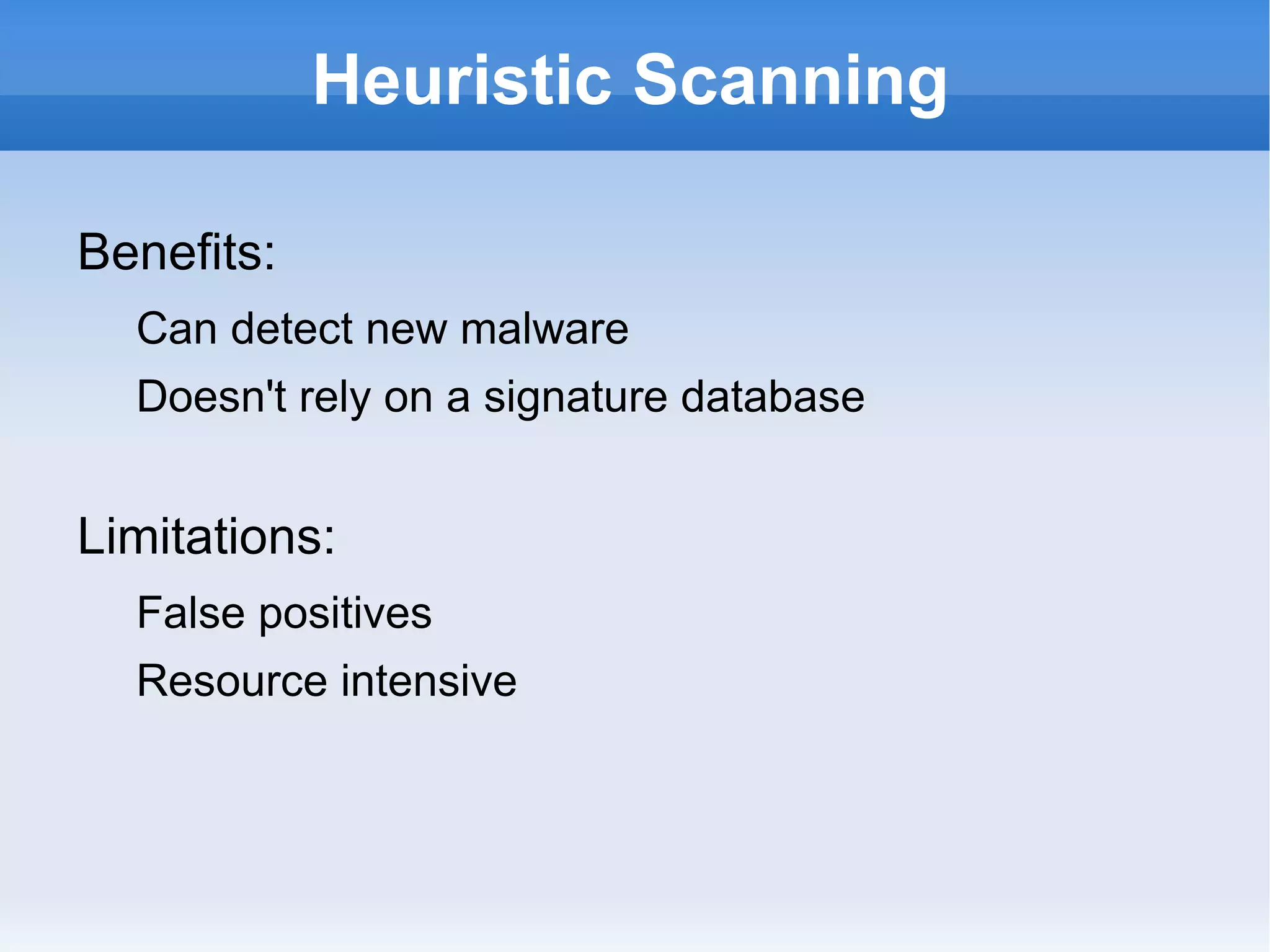 Heuristic Scanning

Benefits:

Can detect new malware

Doesn't rely on a signature database

Limitations:

False positives

Resource intensive